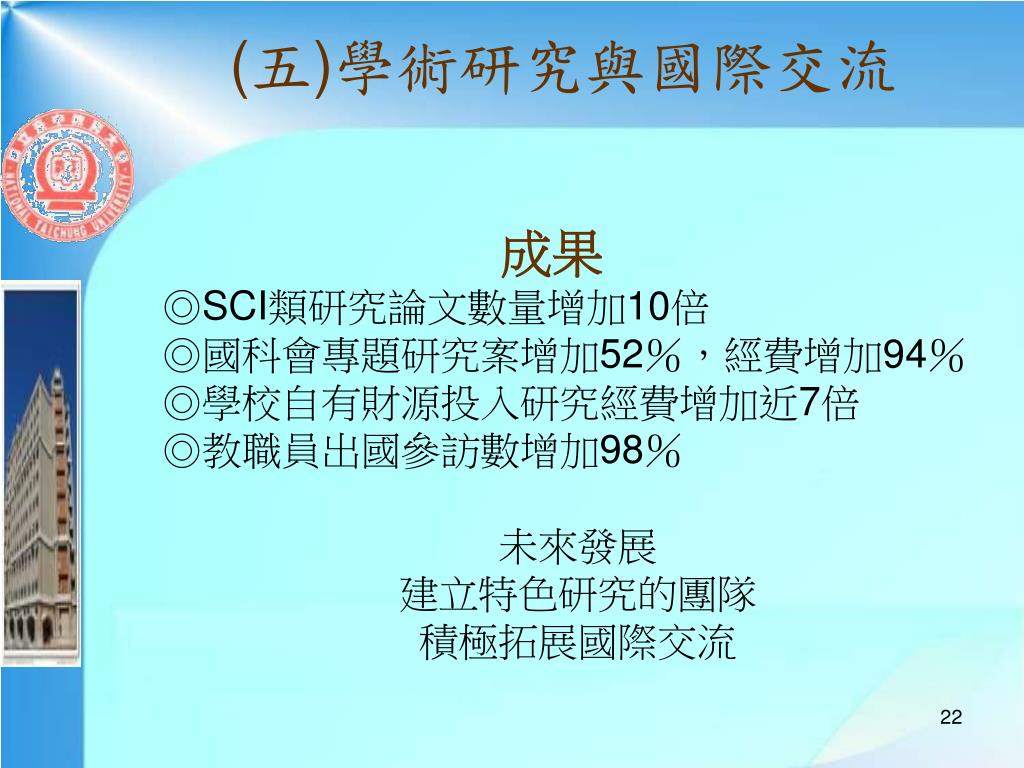 (五)學術研究與國際交流

成果
◎SCI類研究論文數量增加10倍
◎國科會專題研究案增加52%，經費增加94%
◎學校自有財源投入研究經費增加近7倍
◎教職員出國參訪數增加98%

未來發展
建立特色研究的團隊
積極拓展國際交流

22